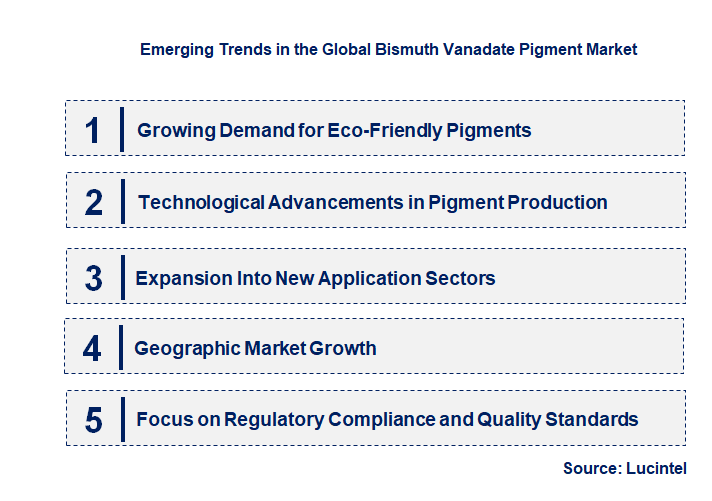 Emerging Trends in the Global Bismuth Vanadate Pigment Market

1 Growing Demand for Eco-Friendly Pigments

2 Technological Advancements in Pigment Production

3 Expansion Into New Application Sectors

4 Geographic Market Growth

5 Focus on Regulatory Compliance and Quality Standards

Source: Lucintel